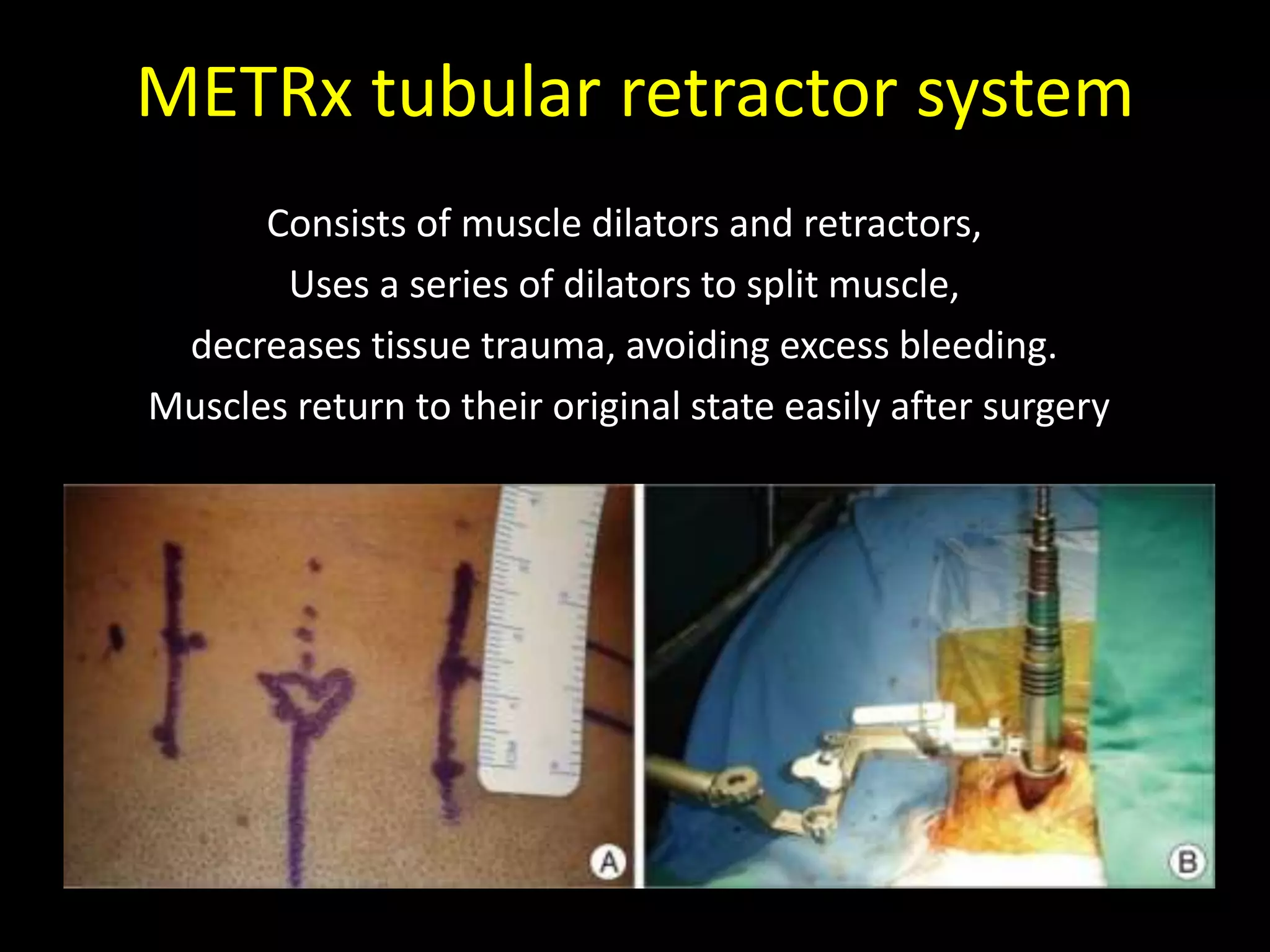 METRx tubular retractor system

Consists of muscle dilators and retractors,
Uses a series of dilators to split muscle,
decreases tissue trauma, avoiding excess bleeding.
Muscles return to their original state easily after surgery

A

B